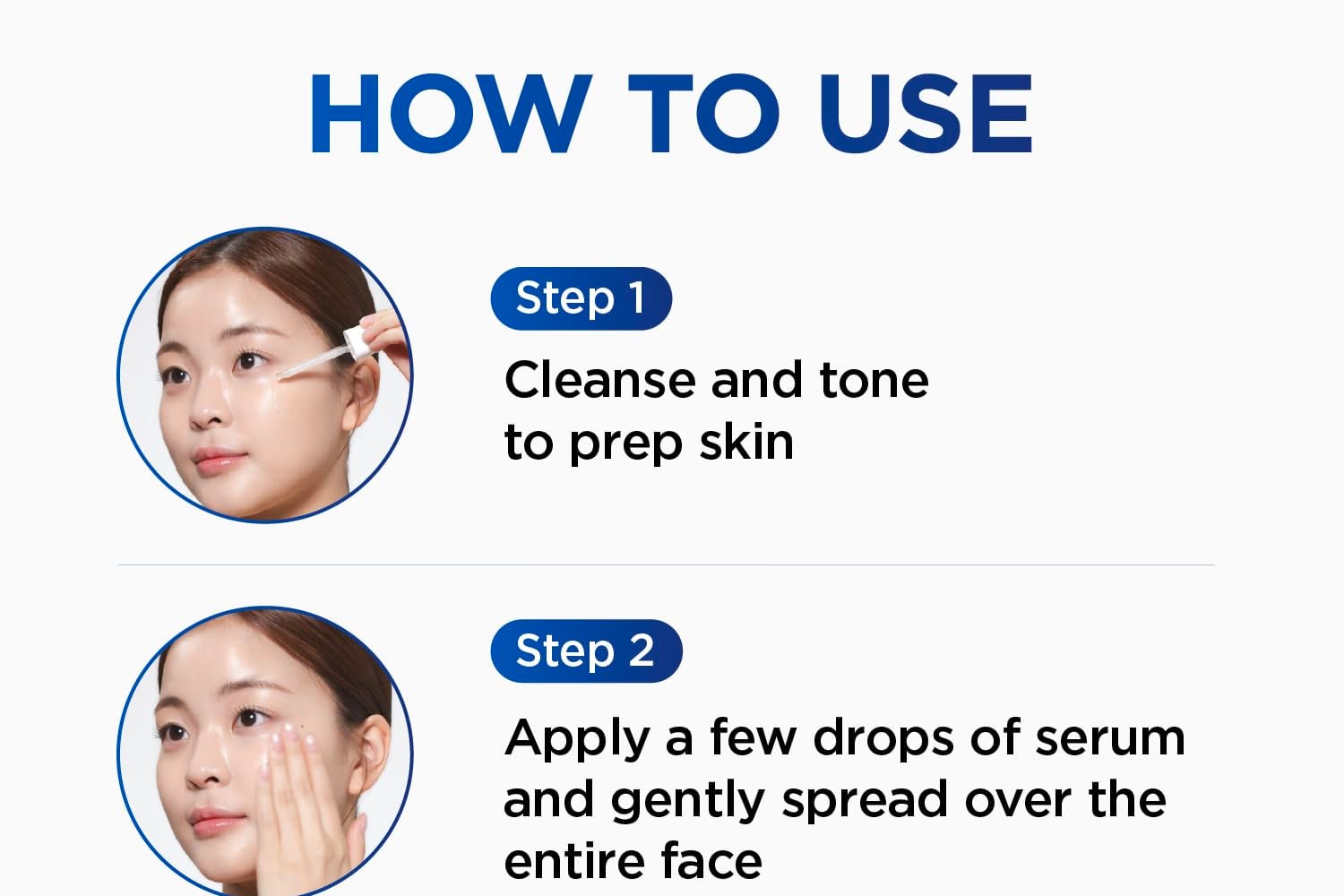 HOW TO USE

Step 1

Cleanse and tone to prep skin

Step 2

Apply a few drops of serum and gently spread over the entire face